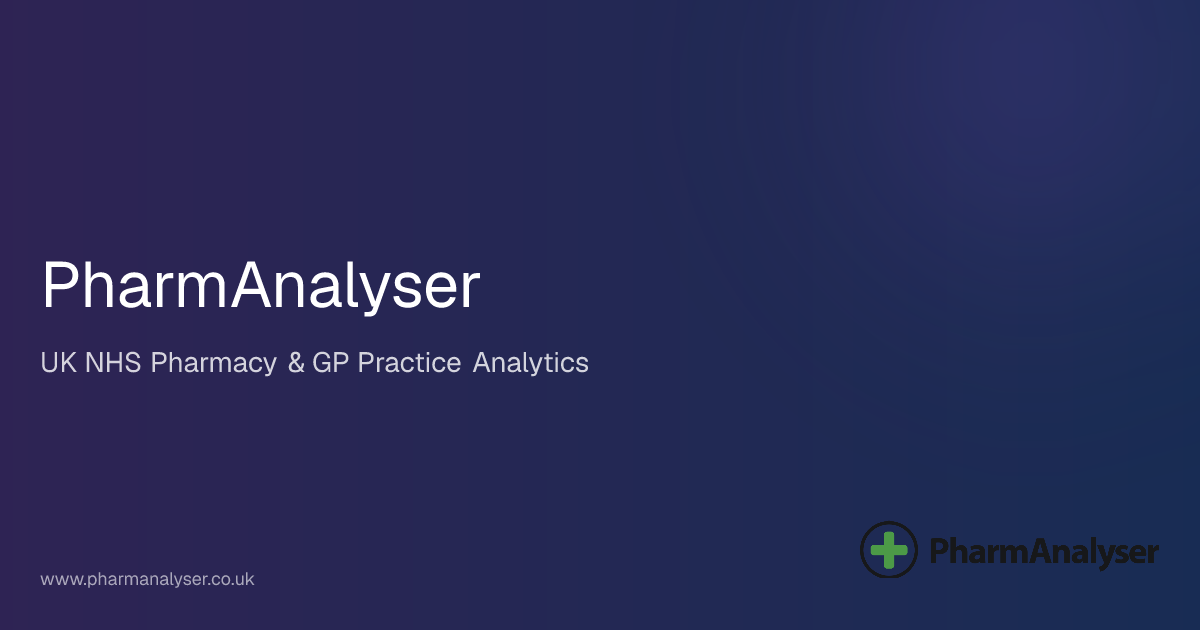 PharmAnalyser

UK NHS Pharmacy & GP Practice Analytics

www.pharmanalyser.co.uk

PharmAnalyser